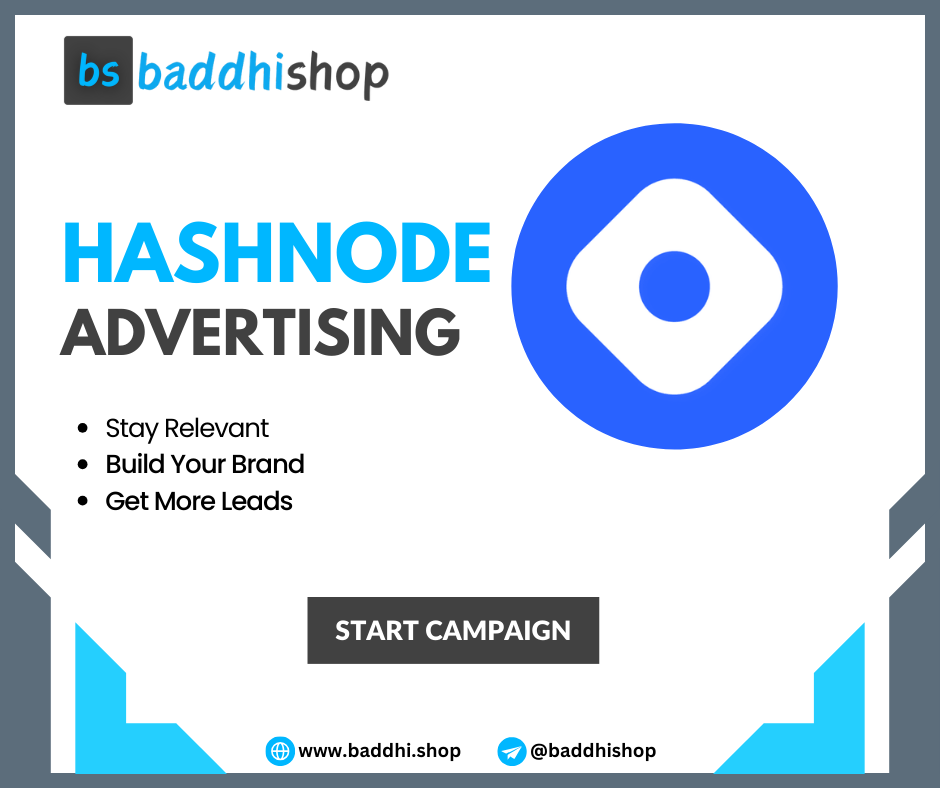 bs baddhishop

HASHNODE
ADVERTISING

- Stay Relevant
- Build Your Brand
- Get More Leads

START CAMPAIGN

www.baddhi.shop @baddhishop